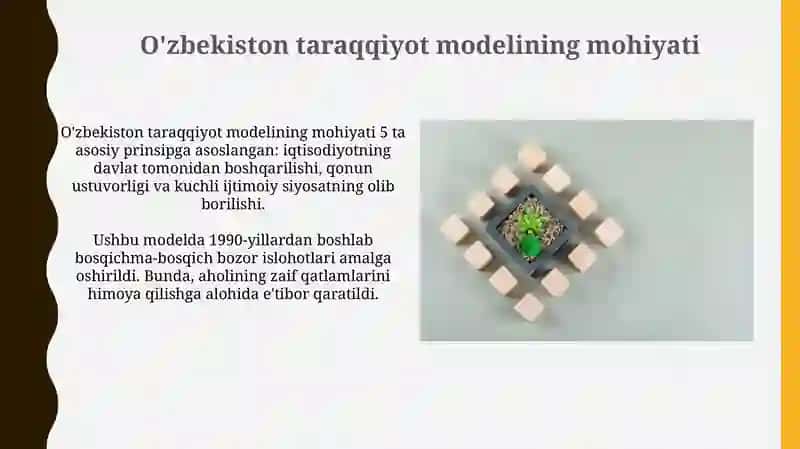 O'zbekiston taraqqiyot modelining mohiyati

O'zbekiston taraqqiyot modelining mohiyati 5 ta asosiy prinsipga asoslangan: iqtisodiyotning davlat tomonidan boshqarilishi, qonun ustuvorligi va kuchli ijtimoiy siyosatning olib borilishi.

Ushbu modelda 1990-yillardan boshlab bosqichma-bosqich bozor islohotlari amalga oshirildi. Bunda, aholining zaif qatlamlarini himoya qilishga alohida e'tibor qaratildi.